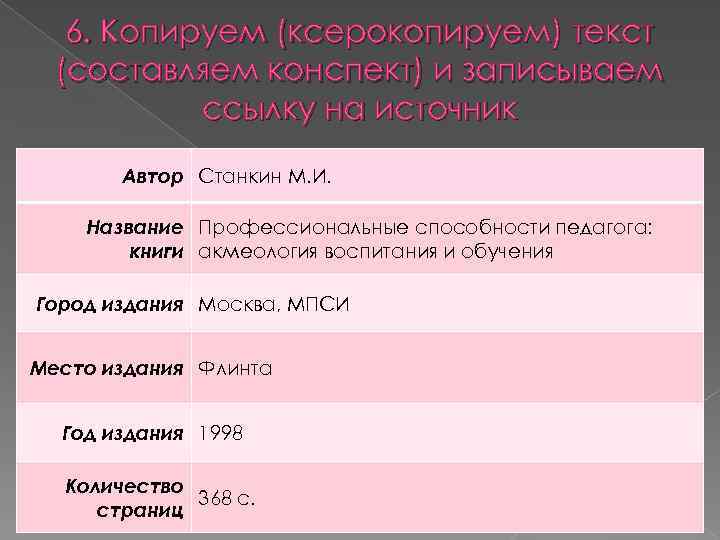 6. Копируем (ксерокопируем) текст (составляем конспект) и записываем ссылку на источник

| Автор | Станкин М.И. |
|---|---|
| Название книги | Профессиональные способности педагога: акмеология воспитания и обучения |
| Город издания | Москва, МПСИ |
| Место издания | Флинта |
| Год издания | 1998 |
| Количество страниц | 368 с. |